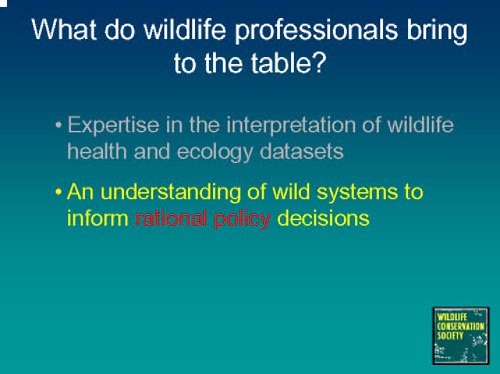 What do wildlife professionals bring to the table?

• Expertise in the interpretation of wildlife health and ecology datasets

• An understanding of wild systems to inform rational policy decisions

WILDLIFE CONSERVATION SOCIETY